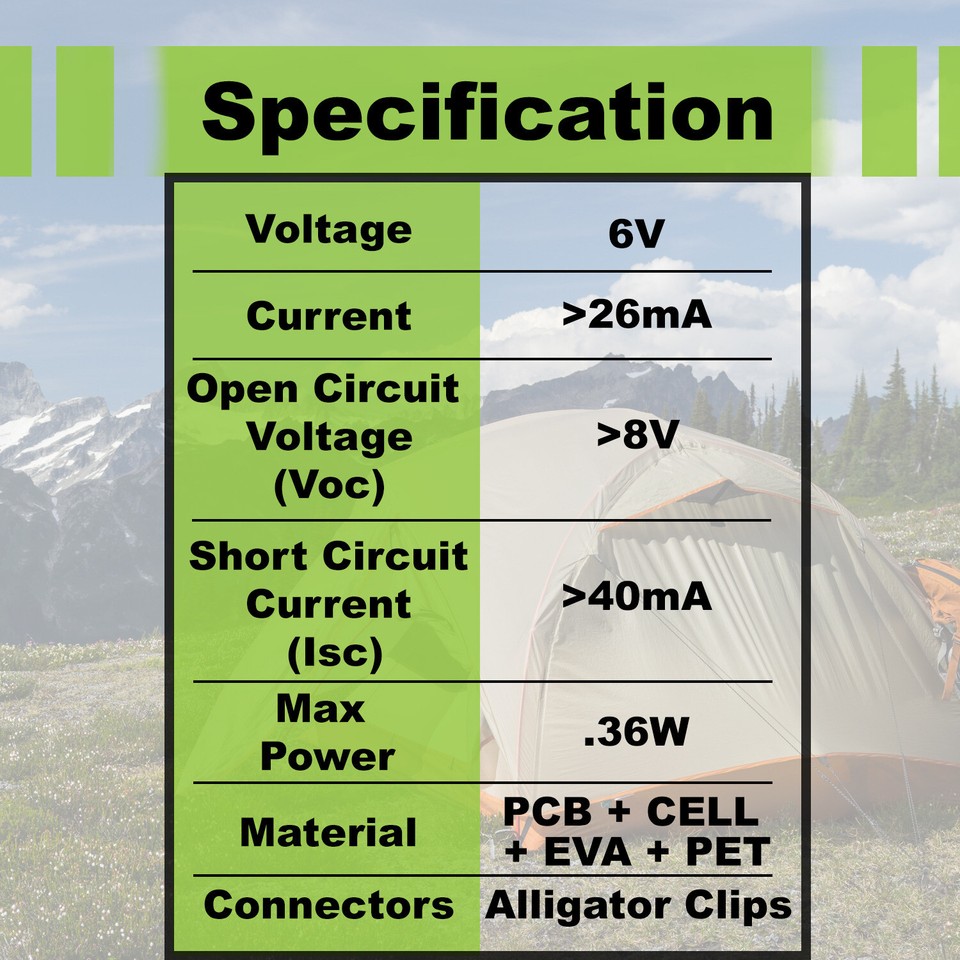 Specification

| | |
|---|---|
| Voltage | 6V |
| Current | >26mA |
| Open Circuit Voltage (Voc) | >8V |
| Short Circuit Current (Isc) | >40mA |
| Max Power | .36W |
| Material | PCB + CELL + EVA + PET |
| Connectors | Alligator Clips |